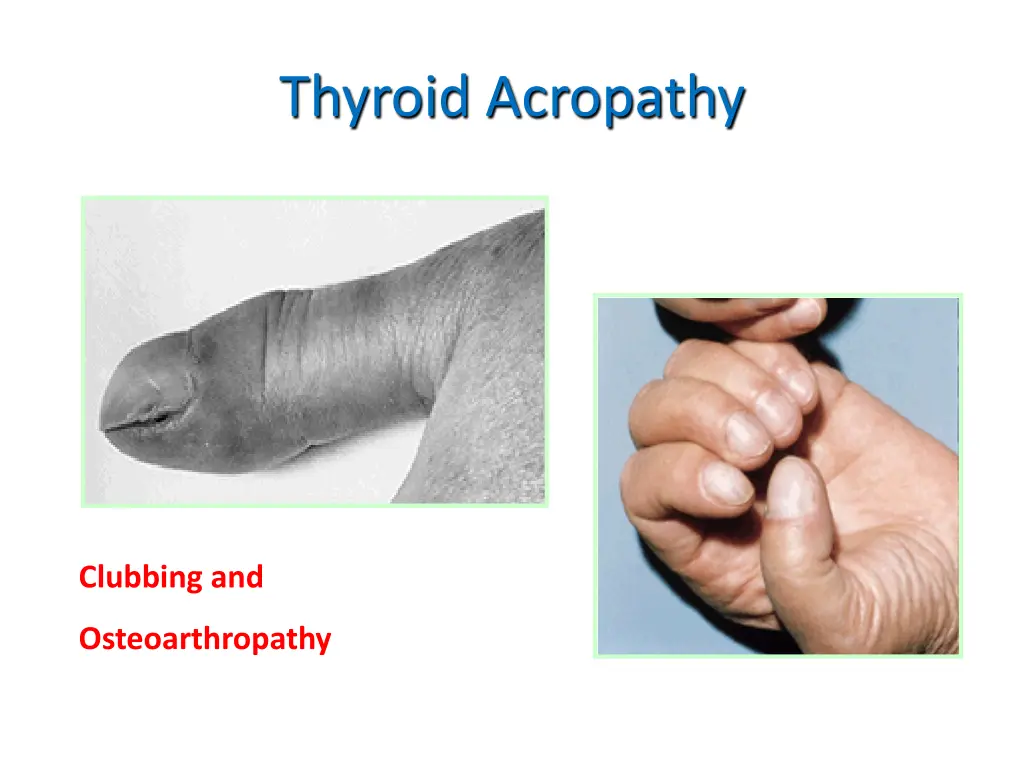 Thyroid Acropathy

Clubbing and

Osteoarthropathy